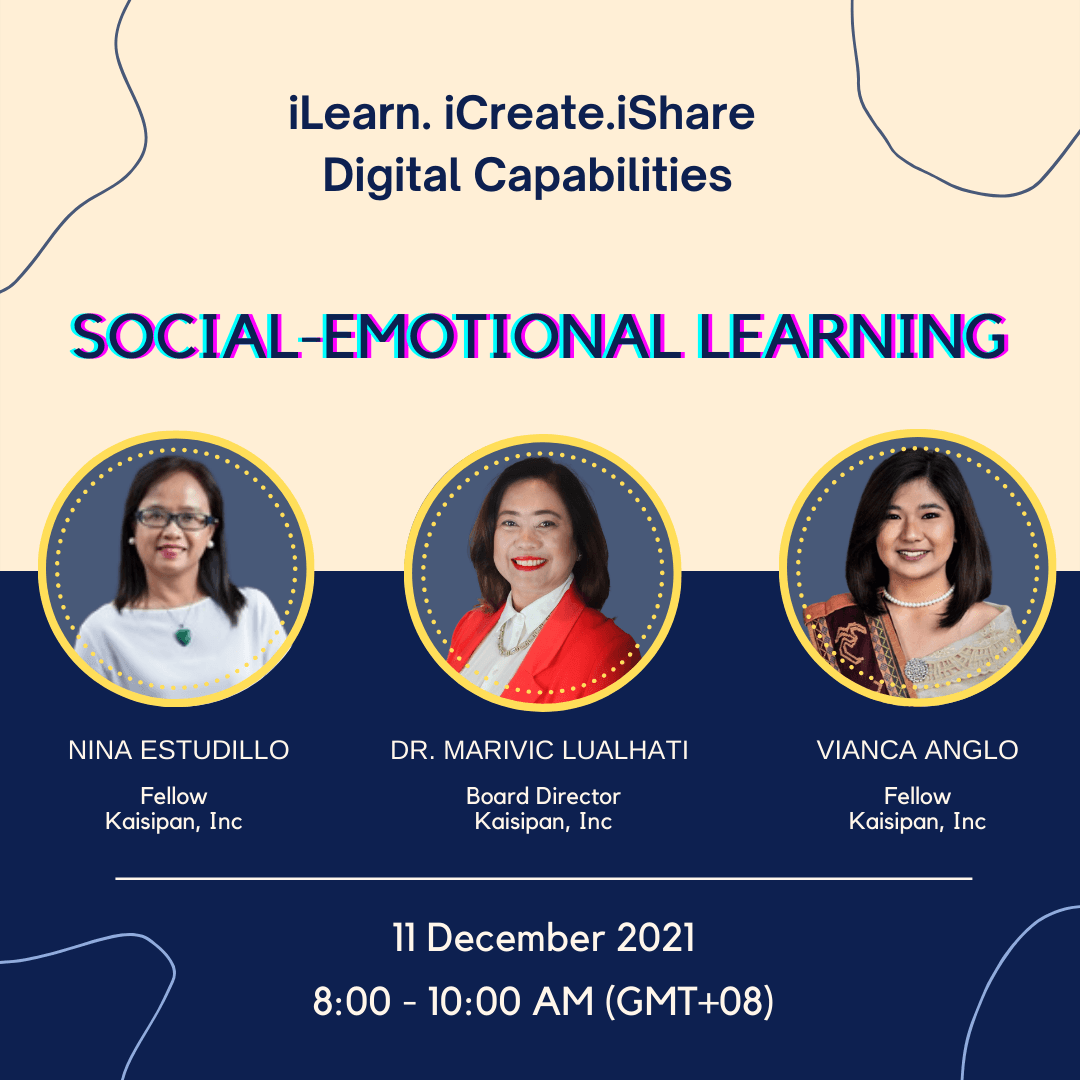 iLearn. iCreate.iShare
Digital Capabilities

SOCIAL-EMOTIONAL LEARNING

NINA ESTUDILLO
Fellow
Kaisipan, Inc

DR. MARIVIC LUALHATI
Board Director
Kaisipan, Inc

VIANCA ANGLO
Fellow
Kaisipan, Inc

11 December 2021
8:00 - 10:00 AM (GMT+08)